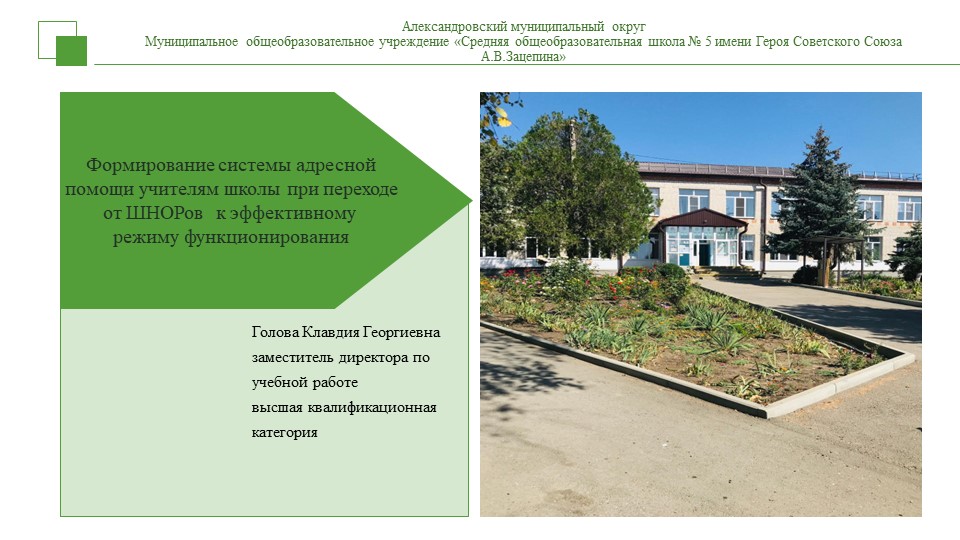 Александровский муниципальный округ
Муниципальное общеобразовательное учреждение «Средняя общеобразовательная школа № 5 имени Героя Советского Союза А.В.Зацепина»

Формирование системы адресной помощи учителям школы при переходе от ШНОРов к эффективному режиму функционирования

Голова Клавдия Георгиевна
заместитель директора по учебной работе
высшая квалификационная категория